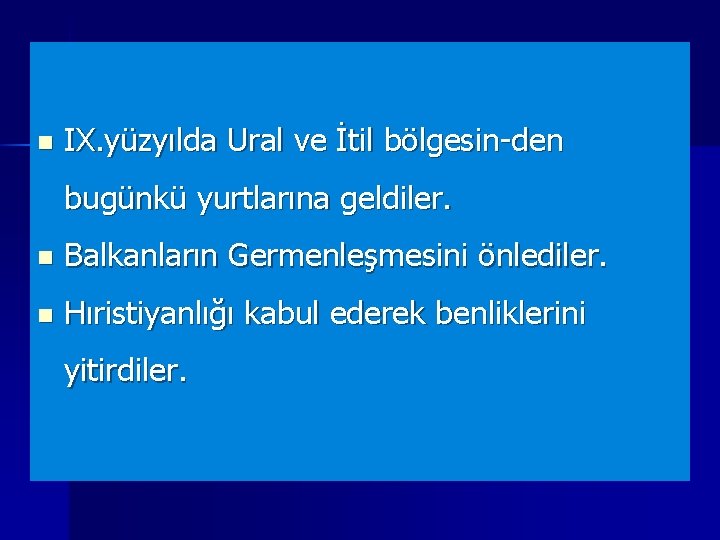 IX.yüzyılda Ural ve İtil bölgesin-den bugünkü yurtlarına geldiler.

Balkanların Germenleşmesini önlediler.

Hıristiyanlığı kabul ederek benliklerini yitirdiler.